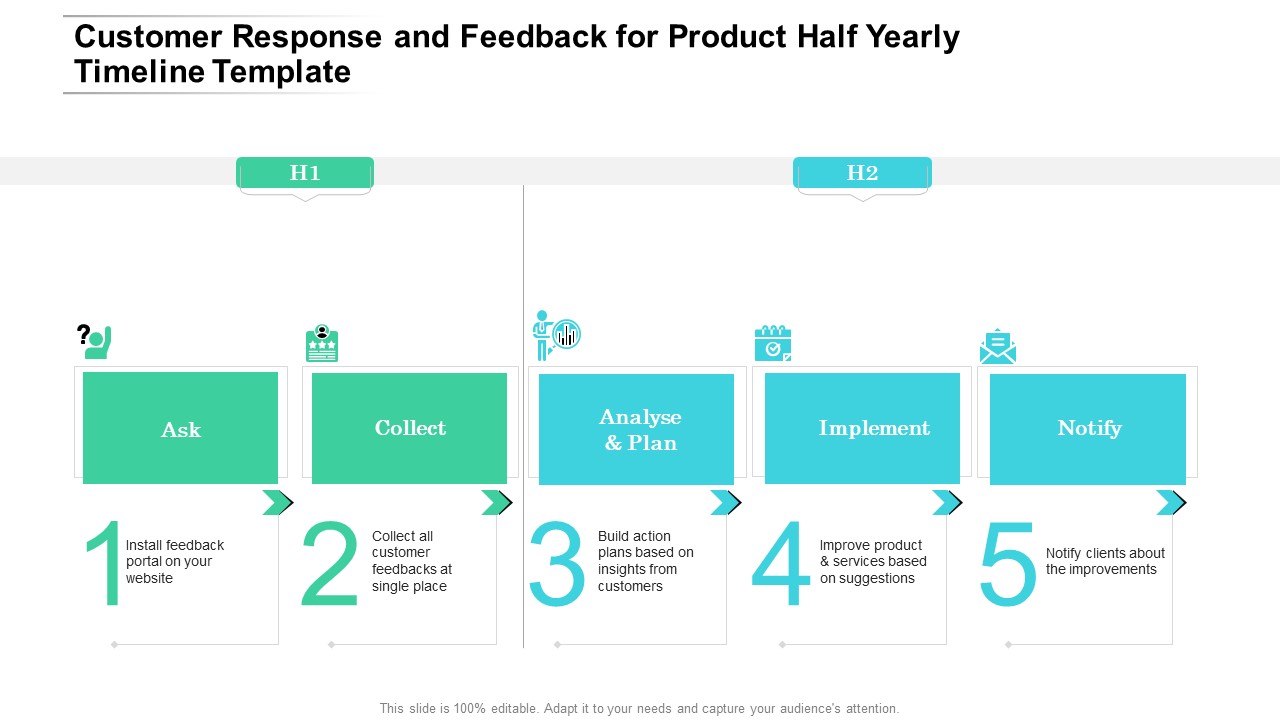 Customer Response and Feedback for Product Half Yearly Timeline Template

H1

H2

Ask

Collect

Analyse & Plan

Implement

Notify

1

Install feedback portal on your website

2

Collect all customer feedbacks at single place

3

Build action plans based on insights from customers

4

Improve product & services based on suggestions

5

Notify clients about the improvements

This slide is 100% editable. Adapt it to your needs and capture your audience's attention.